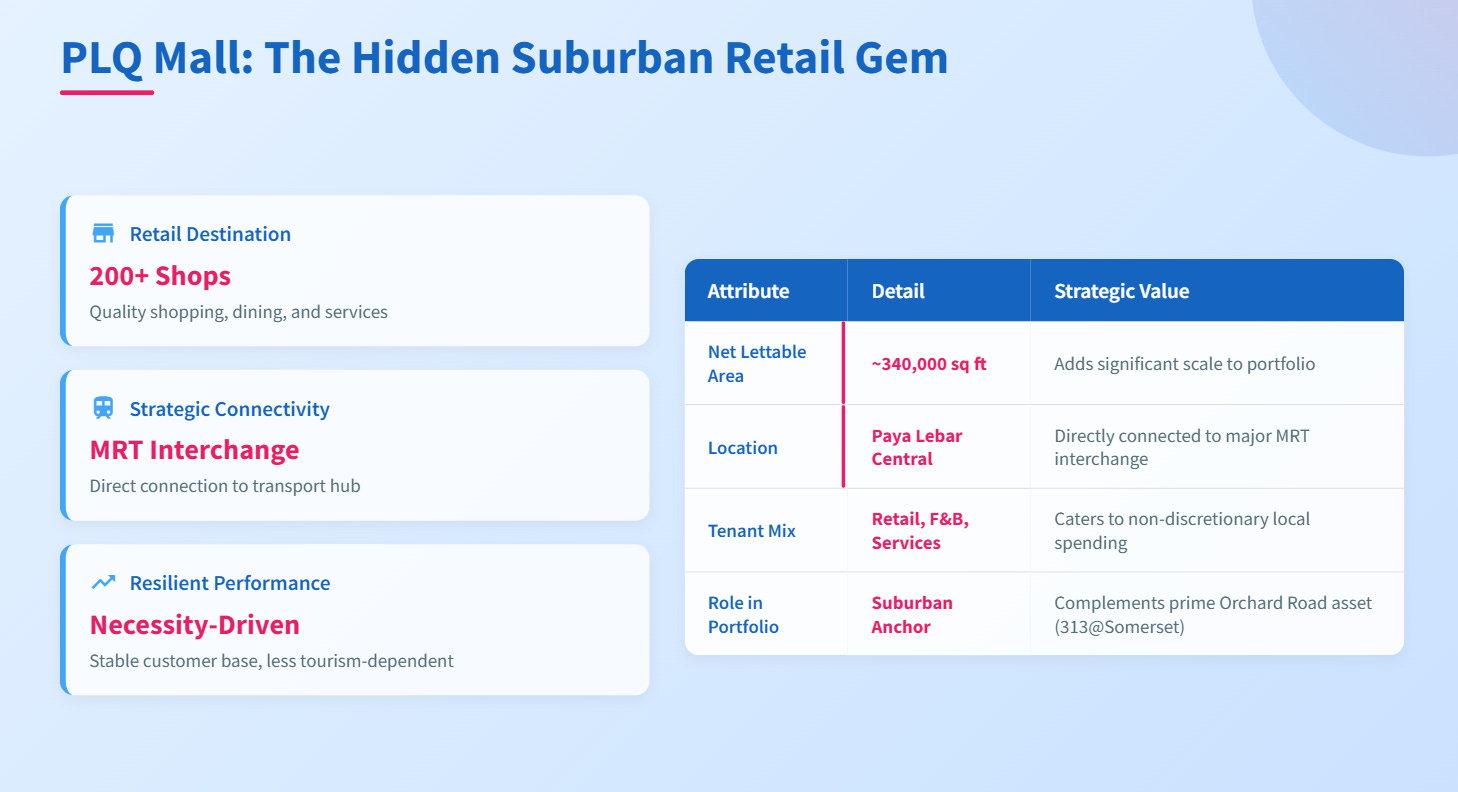 PLQ Mall: The Hidden Suburban Retail Gem

Retail Destination
200+ Shops
Quality shopping, dining, and services

Strategic Connectivity
MRT Interchange
Direct connection to transport hub

Resilient Performance
Necessity-Driven
Stable customer base, less tourism-dependent

| Attribute | Detail | Strategic Value |
|---|---|---|
| Net Lettable Area | ~340,000 sq ft | Adds significant scale to portfolio |
| Location | Paya Lebar Central | Directly connected to major MRT interchange |
| Tenant Mix | Retail, F&B, Services | Caters to non-discretionary local spending |
| Role in Portfolio | Suburban Anchor | Complements prime Orchard Road asset (313@Somerset) |